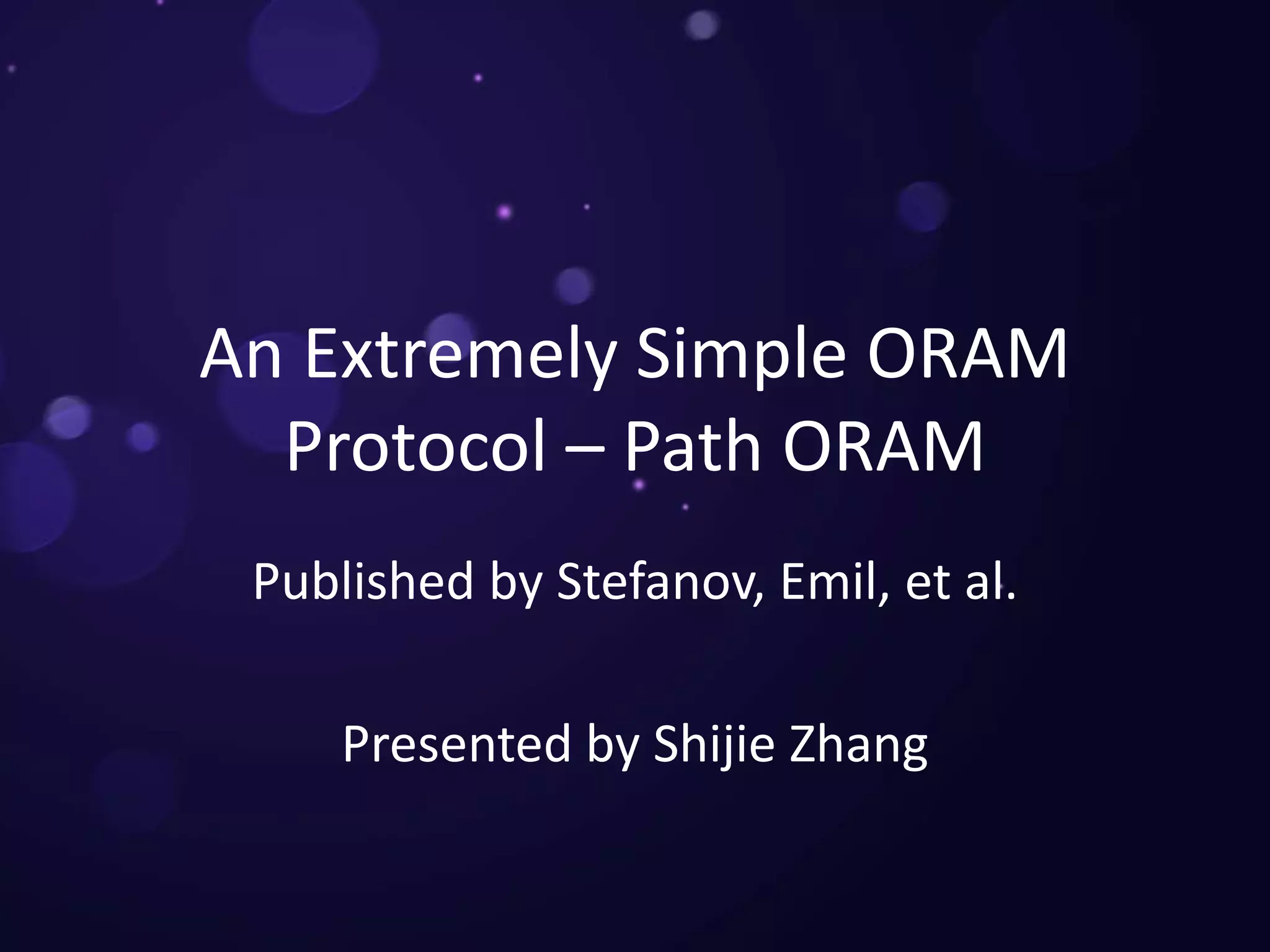 An Extremely Simple ORAM Protocol – Path ORAM

Published by Stefanov, Emil, et al.

Presented by Shijie Zhang